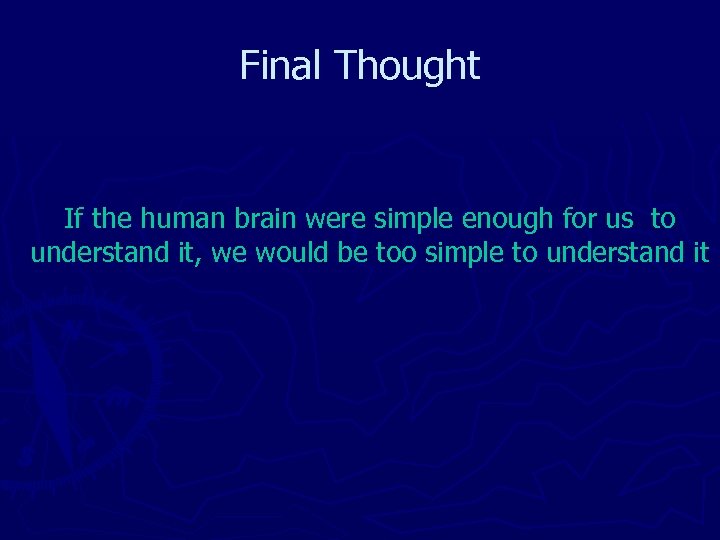 Final Thought

If the human brain were simple enough for us to understand it, we would be too simple to understand it